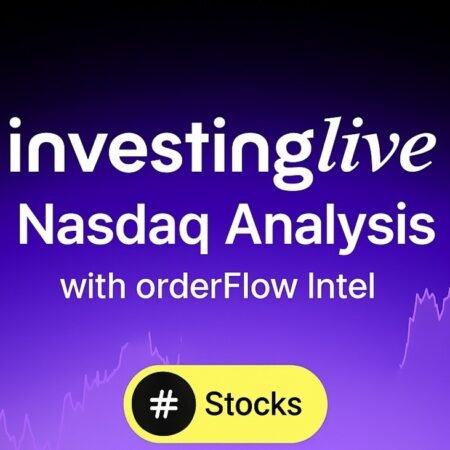 investinglive
Nasdaq Analysis
with orderFlow Intel

# Stocks